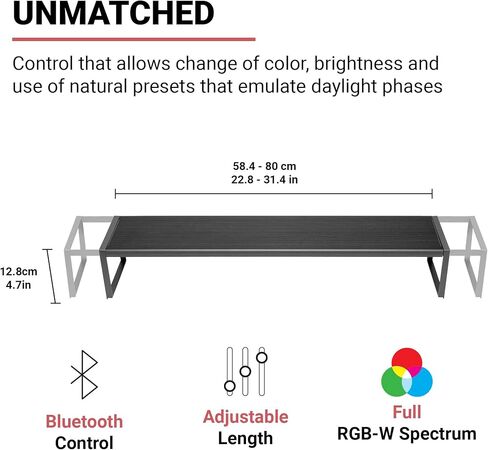 UNMATCHED

Control that allows change of color, brightness and use of natural presets that emulate daylight phases

58.4 - 80 cm
22.8 - 31.4 in

12.8cm
4.7in

Bluetooth
Control

Adjustable
Length

Full
RGB-W Spectrum